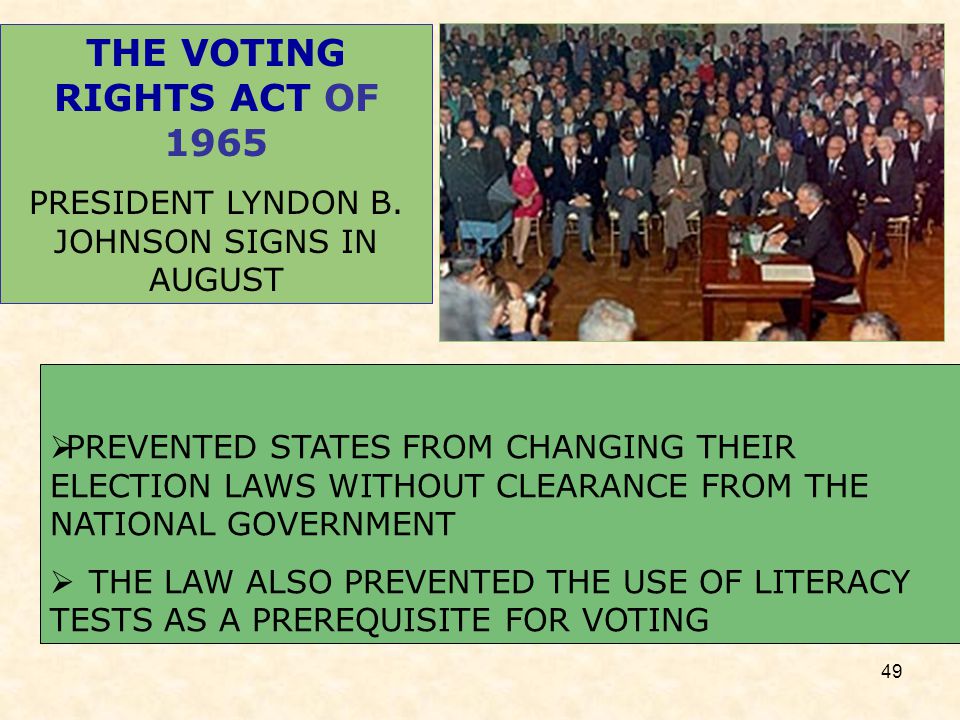 THE VOTING RIGHTS ACT OF 1965

PRESIDENT LYNDON B. JOHNSON SIGNS IN AUGUST

➢PREVENTED STATES FROM CHANGING THEIR ELECTION LAWS WITHOUT CLEARANCE FROM THE NATIONAL GOVERNMENT

➢ THE LAW ALSO PREVENTED THE USE OF LITERACY TESTS AS A PREREQUISITE FOR VOTING

49